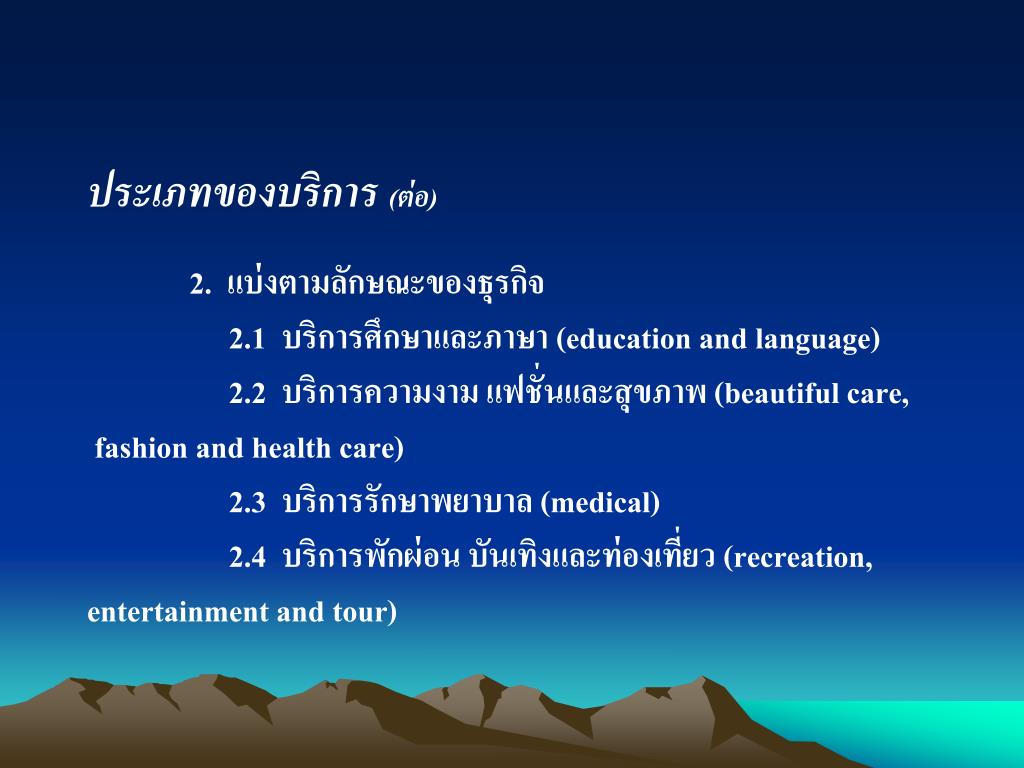 ประเภทของบริการ (ต่อ)

2. แบ่งตามลักษณะของธุรกิจ

2.1 บริการศึกษาและภาษา (education and language)

2.2 บริการความงาม แฟชั่นและสุขภาพ (beautiful care, fashion and health care)

2.3 บริการรักษาพยาบาล (medical)

2.4 บริการพักผ่อน บันเทิงและท่องเที่ยว (recreation, entertainment and tour)